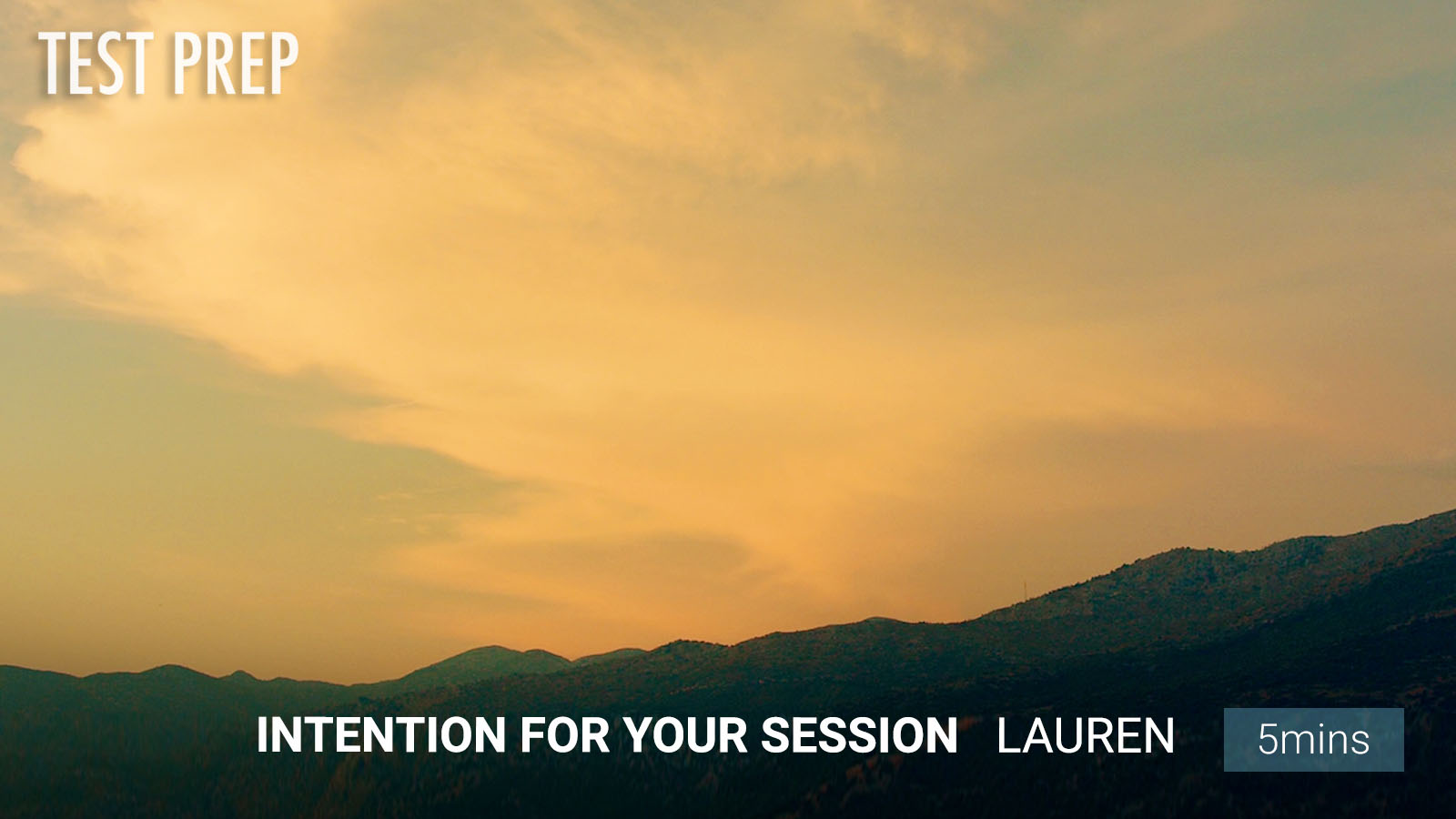 TEST PREP

INTENTION FOR YOUR SESSION LAUREN 5mins